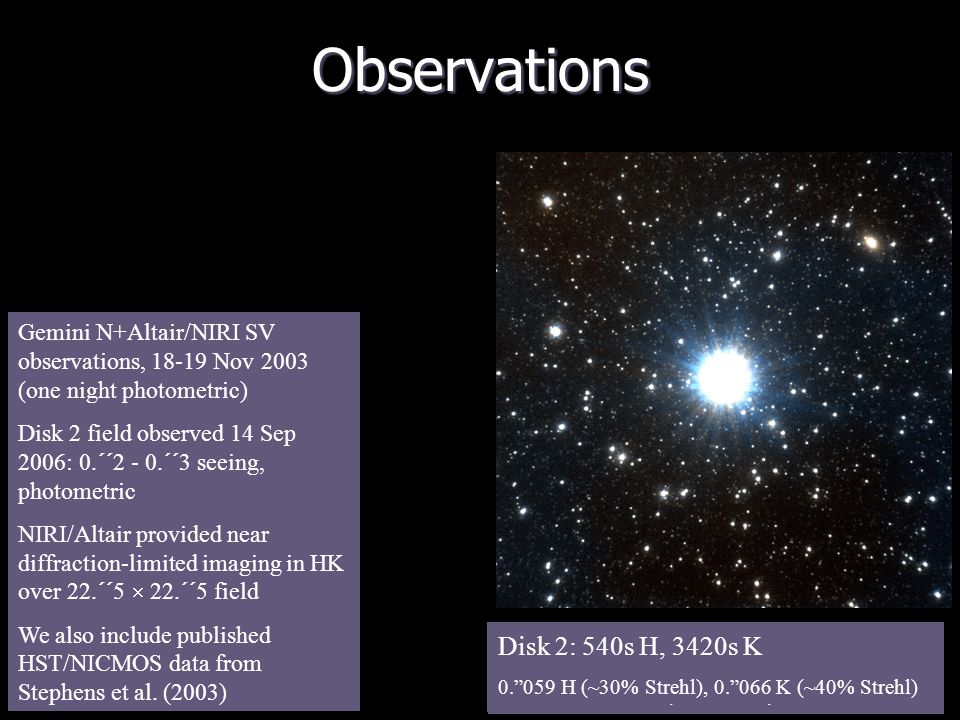 Observations

Gemini N+Altair/NIRI SV observations, 18-19 Nov 2003 (one night photometric)

Disk 2 field observed 14 Sep 2006: 0.´´2 - 0.´´3 seeing, photometric

NIRI/Altair provided near diffraction-limited imaging in HK over 22.´´5 × 22.´´5 field

We also include published HST/NICMOS data from Stephens et al. (2003)

Disk 2: 540s H, 3420s K

0.”059 H (~30% Strehl), 0.”066 K (~40% Strehl)